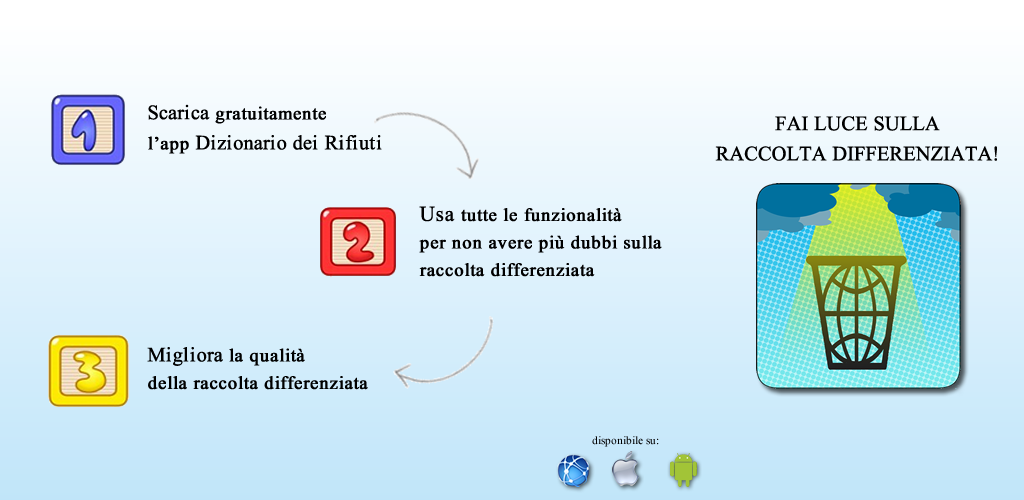 1

Scarica gratuitamente l'app Dizionario dei Rifiuti

2

Usa tutte le funzionalità per non avere più dubbi sulla raccolta differenziata

3

Migliora la qualità della raccolta differenziata

FAI LUCE SULLA RACCOLTA DIFFERENZIATA!

disponibile su: